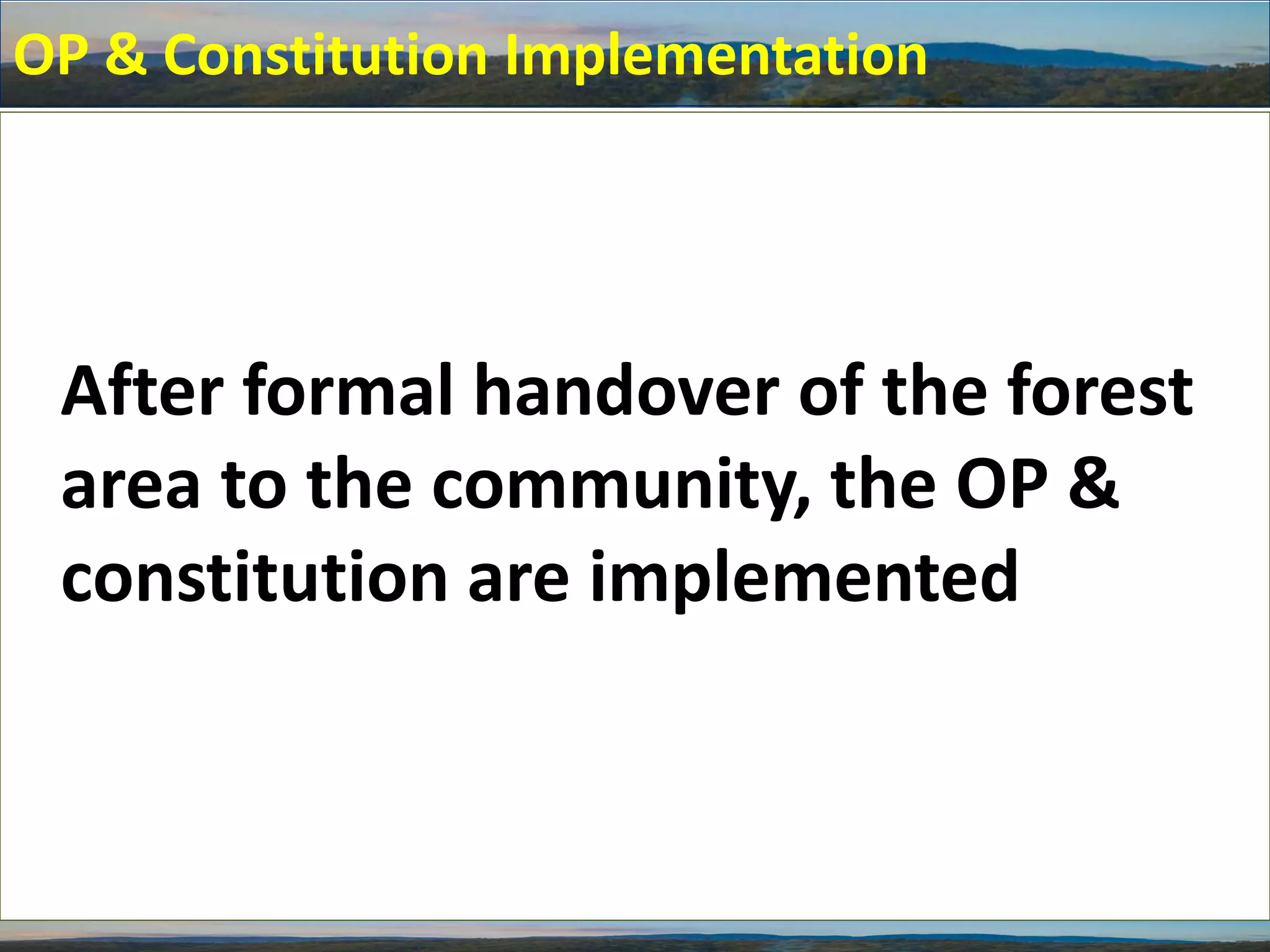 OP & Constitution Implementation

After formal handover of the forest area to the community, the OP & constitution are implemented